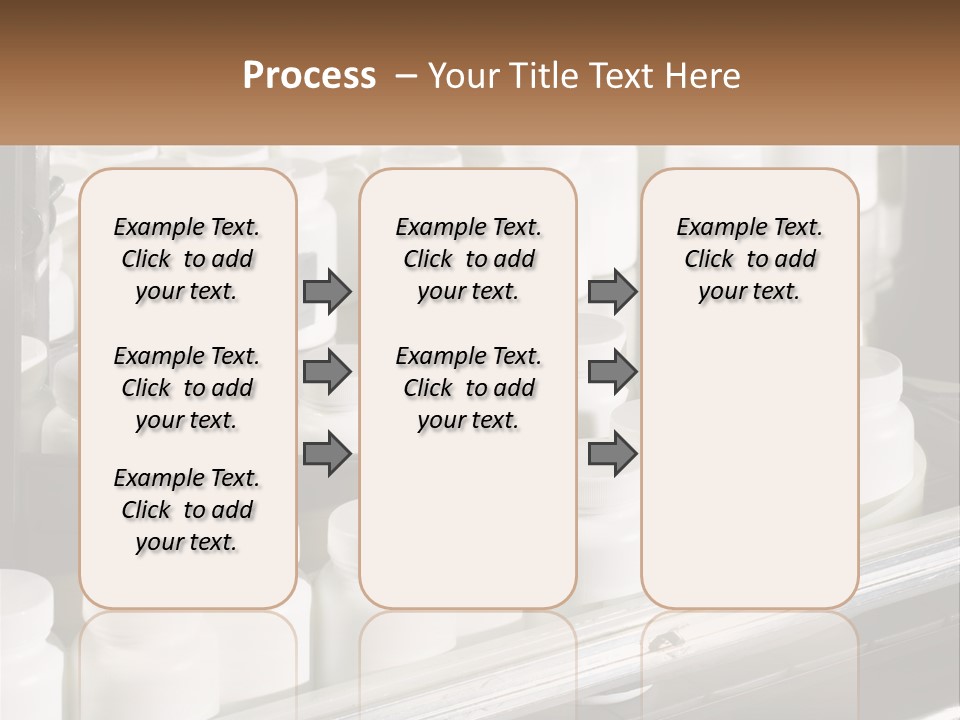 Process – Your Title Text Here

Example Text. Click to add your text.

Example Text. Click to add your text.

Example Text. Click to add your text.

Example Text. Click to add your text.

Example Text. Click to add your text.

Example Text. Click to add your text.